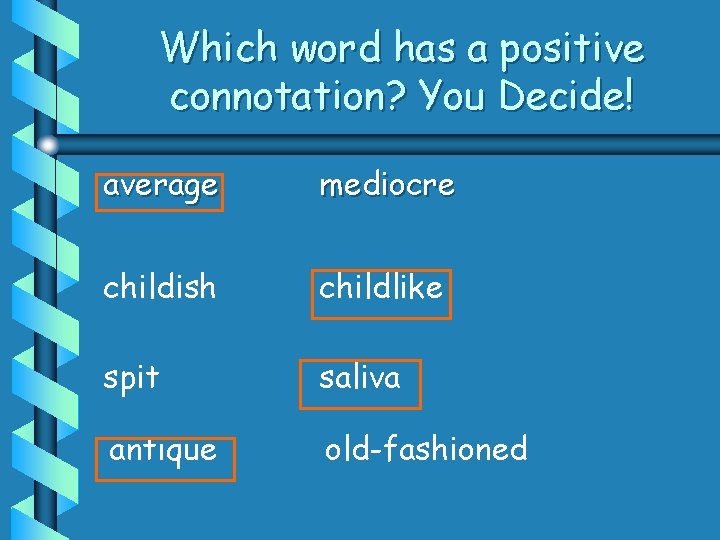 Which word has a positive connotation? You Decide!

average mediocre

childish childlike

spit saliva

antique old-fashioned